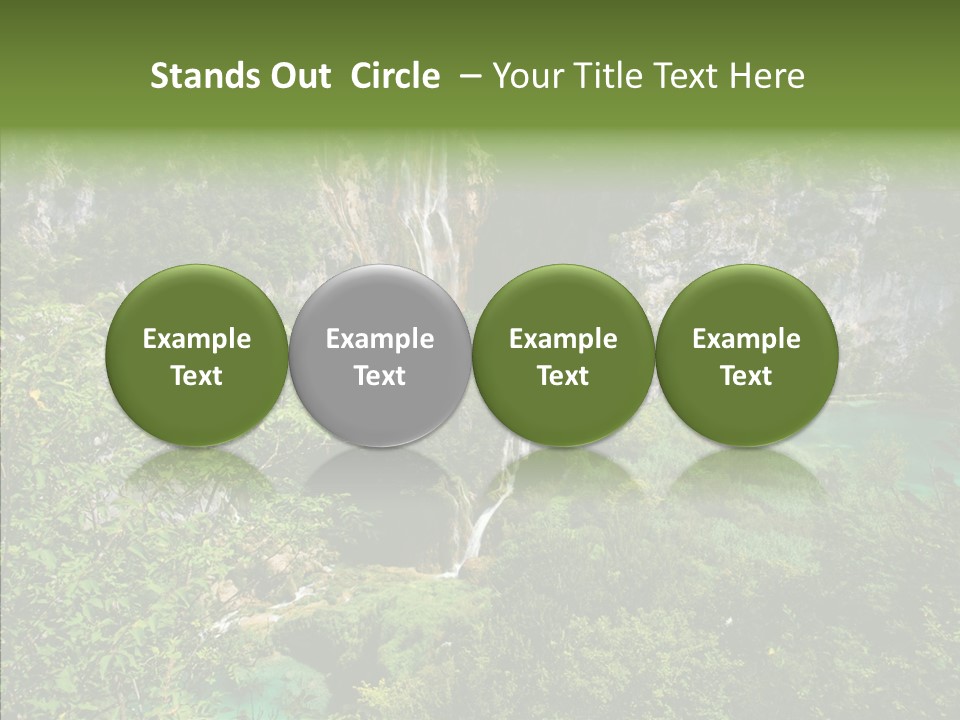 Stands Out Circle – Your Title Text Here

Example Text

Example Text

Example Text

Example Text